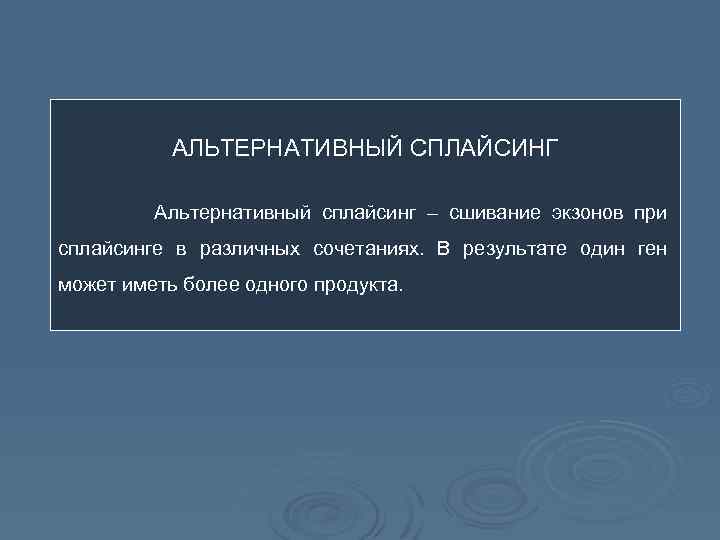 АЛЬТЕРНАТИВНЫЙ СПЛАЙСИНГ

Альтернативный сплайсинг – сшивание экзонов при сплайсинге в различных сочетаниях. В результате один ген может иметь более одного продукта.